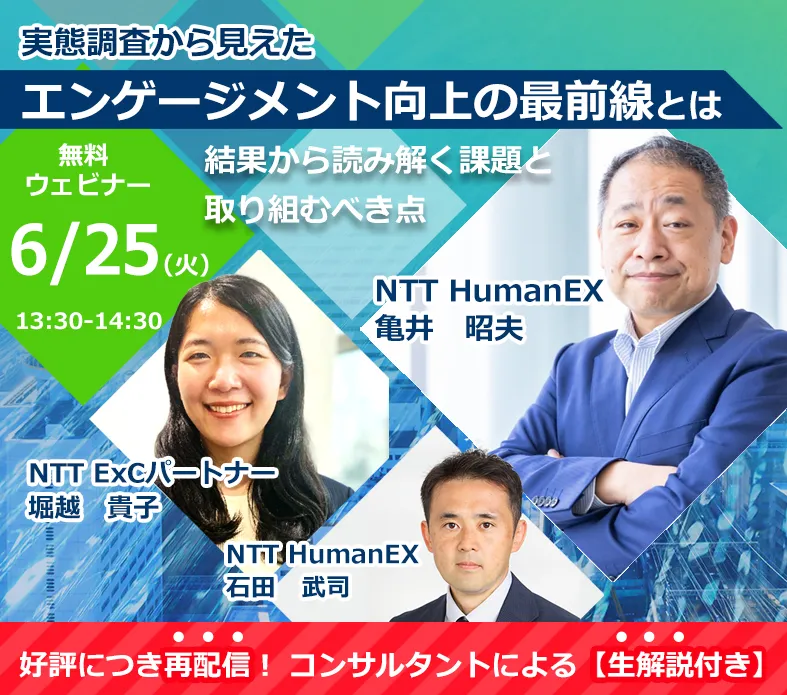 実態調査から見えた
エンゲージメント向上の最前線とは

結果から読み解く課題と
取り組むべき点

無料
ウェビナー
6/25(火)
13:30-14:30

NTT HumanEX
亀井　昭夫

NTT ExCパートナー
堀越　貴子

NTT HumanEX
石田　武司

好評につき再配信！ コンサルタントによる【生解説付き】